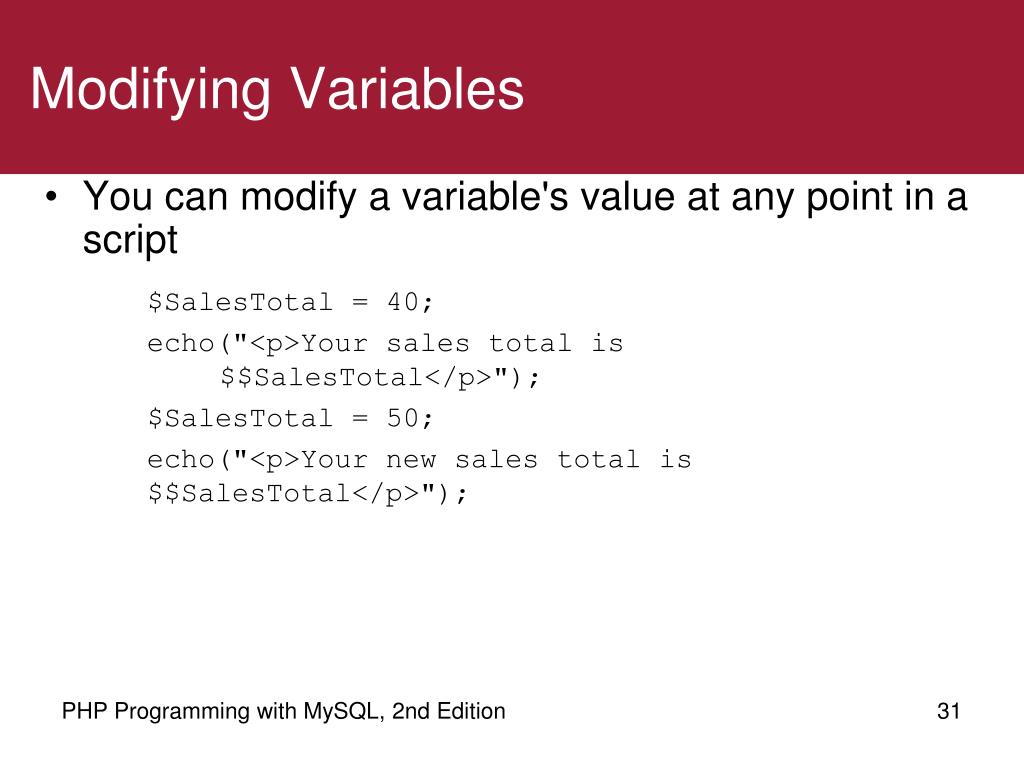 Modifying Variables

• You can modify a variable's value at any point in a script

$SalesTotal = 40;
echo("<p>Your sales total is $$SalesTotal</p>");
$SalesTotal = 50;
echo("<p>Your new sales total is $$SalesTotal</p>");

PHP Programming with MySQL, 2nd Edition

31